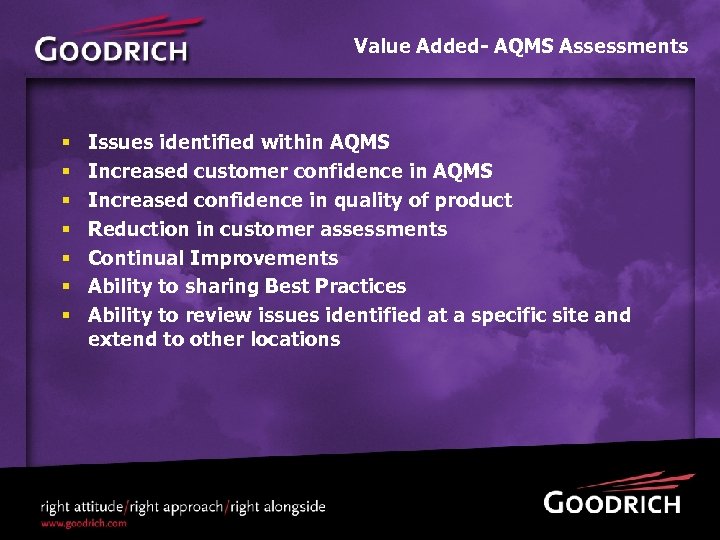 GOODRICH

Value Added- AQMS Assessments

- Issues identified within AQMS
- Increased customer confidence in AQMS
- Increased confidence in quality of product
- Reduction in customer assessments
- Continual Improvements
- Ability to sharing Best Practices
- Ability to review issues identified at a specific site and extend to other locations

right attitude/right approach/right alongside
www.goodrich.com

GOODRICH